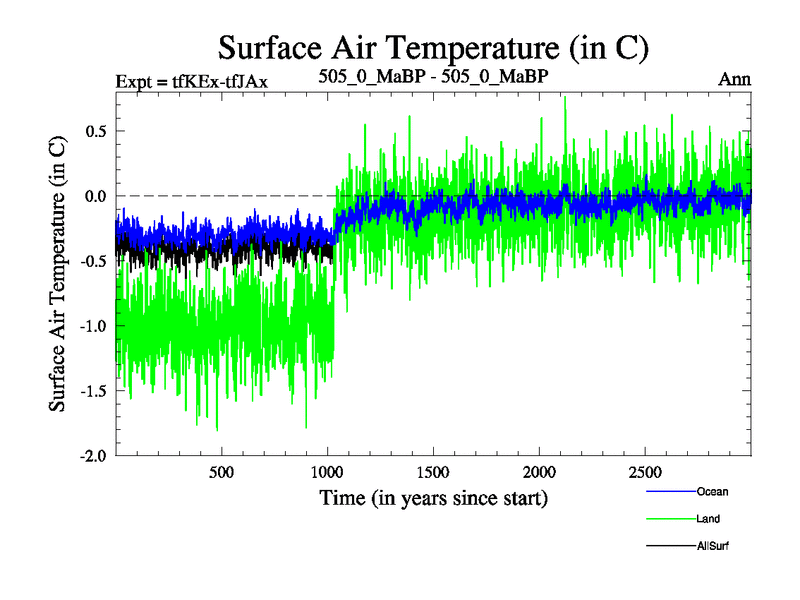 Surface Air Temperature (in C)

Expt = tfKEx-tfJAx

505_0_MaBP - 505_0_MaBP

Ann

Surface Air Temperature (in C)

0.5

0.0

-0.5

-1.0

-1.5

-2.0

500

1000

1500

2000

2500

Time (in years since start)

Ocean

Land

AllSurf